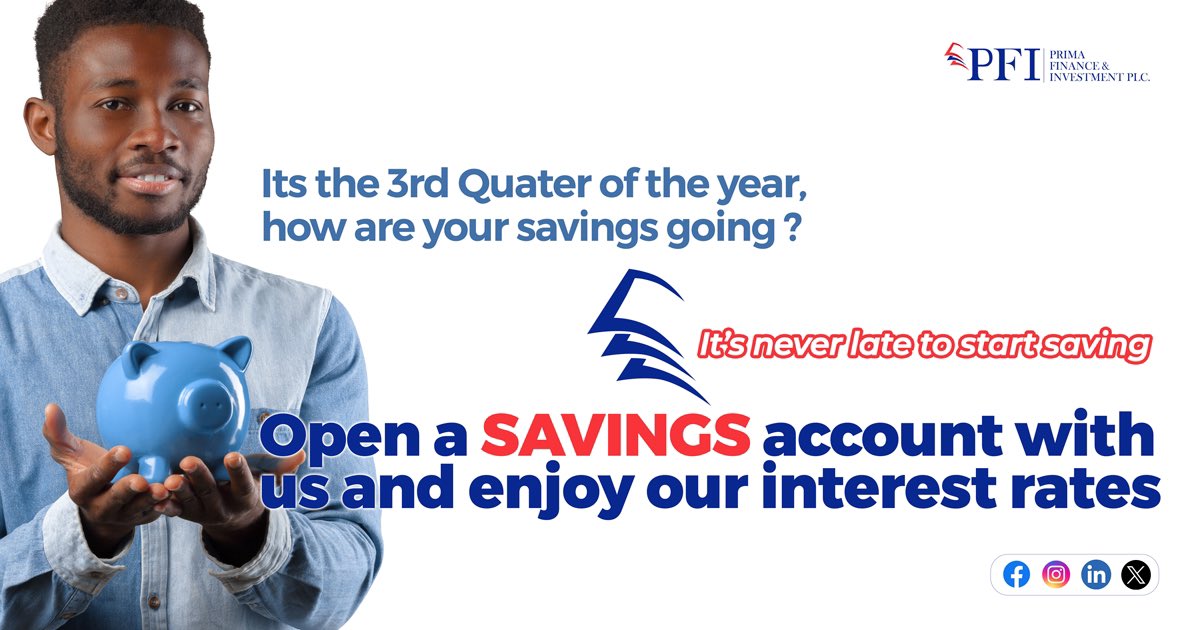 PFI PRIMA FINANCE & INVESTMENT PLC.

Its the 3rd Quater of the year, how are your savings going ?

It's never late to start saving

Open a SAVINGS account with us and enjoy our interest rates